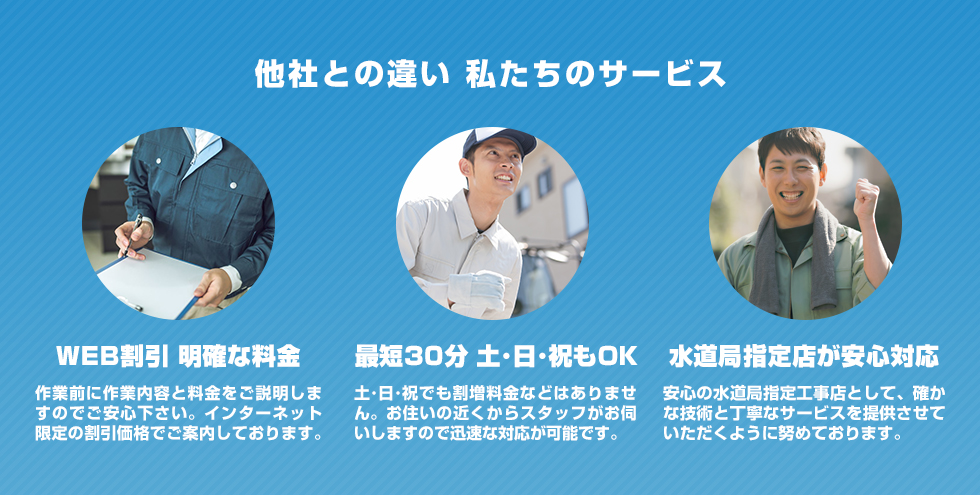 他社との違い 私たちのサービス

WEB割引 明確な料金

作業前に作業内容と料金をご説明しますのでご安心下さい。インターネット限定の割引価格でご案内しております。

最短30分 土･日･祝もOK

土･日･祝でも割増料金などはありません。お住いの近くからスタッフがお伺いしますので迅速な対応が可能です。

水道局指定店が安心対応

安心の水道局指定工事店として、確かな技術と丁寧なサービスを提供させていただくように努めております。